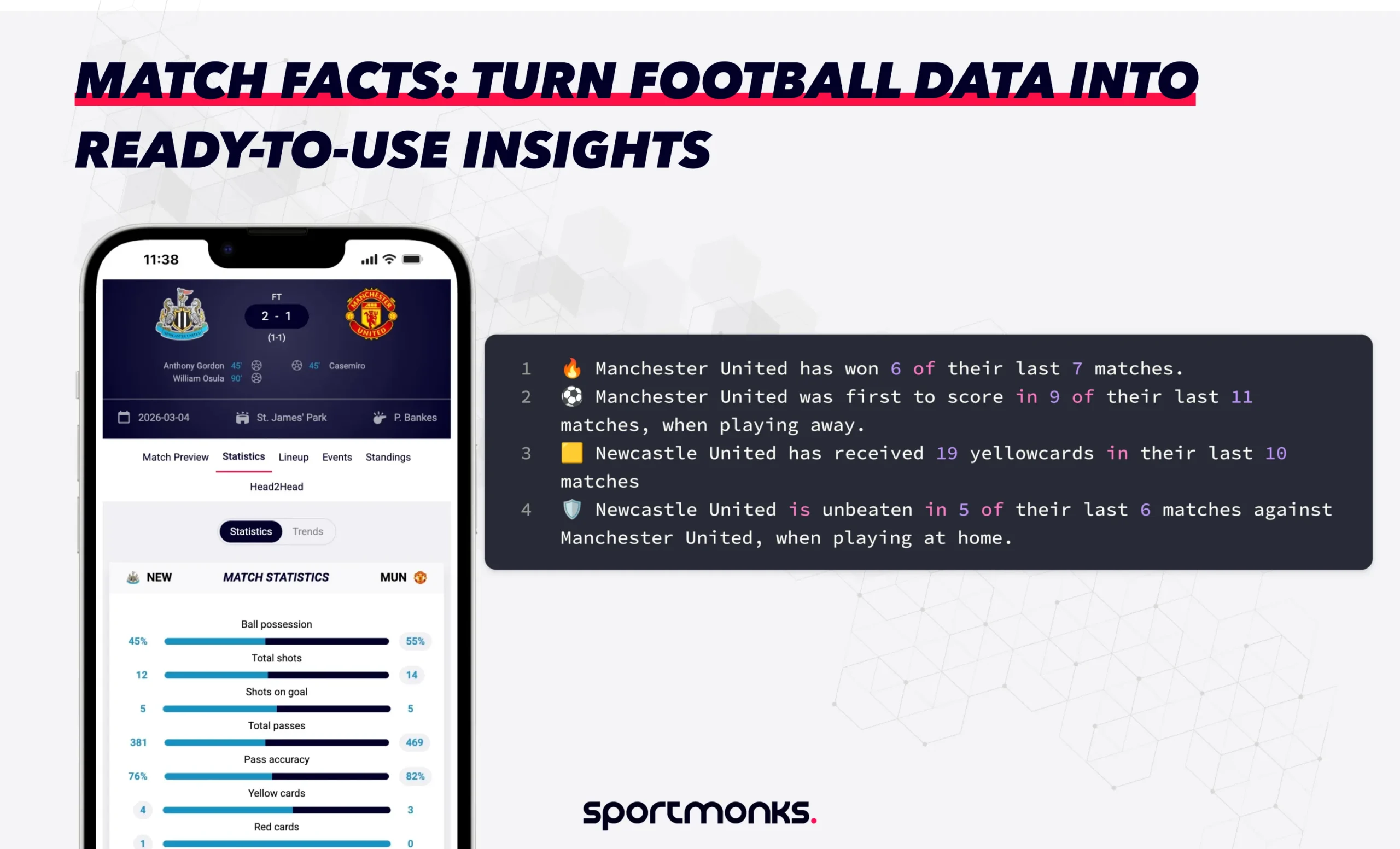 MATCH FACTS: TURN FOOTBALL DATA INTO READY-TO-USE INSIGHTS

11:38

FT
2 - 1
(1-1)

Anthony Gordon 45'
William Osula 90'
45' Casemiro

2026-03-04
St. James' Park
P. Bankes

Match Preview Statistics Lineup Events Standings
Head2Head

Statistics Trends

NEW MATCH STATISTICS MUN

Ball possession
45% 55%
Total shots
12 14
Shots on goal
5 5
Total passes
381 469
Pass accuracy
76% 82%
Yellow cards
4 3
Red cards
1 0

1 🔥 Manchester United has won 6 of their last 7 matches.
2 ⚽ Manchester United was first to score in 9 of their last 11 matches, when playing away.
3 🟨 Newcastle United has received 19 yellowcards in their last 10 matches
4 🛡️ Newcastle United is unbeaten in 5 of their last 6 matches against Manchester United, when playing at home.

sportmonks.